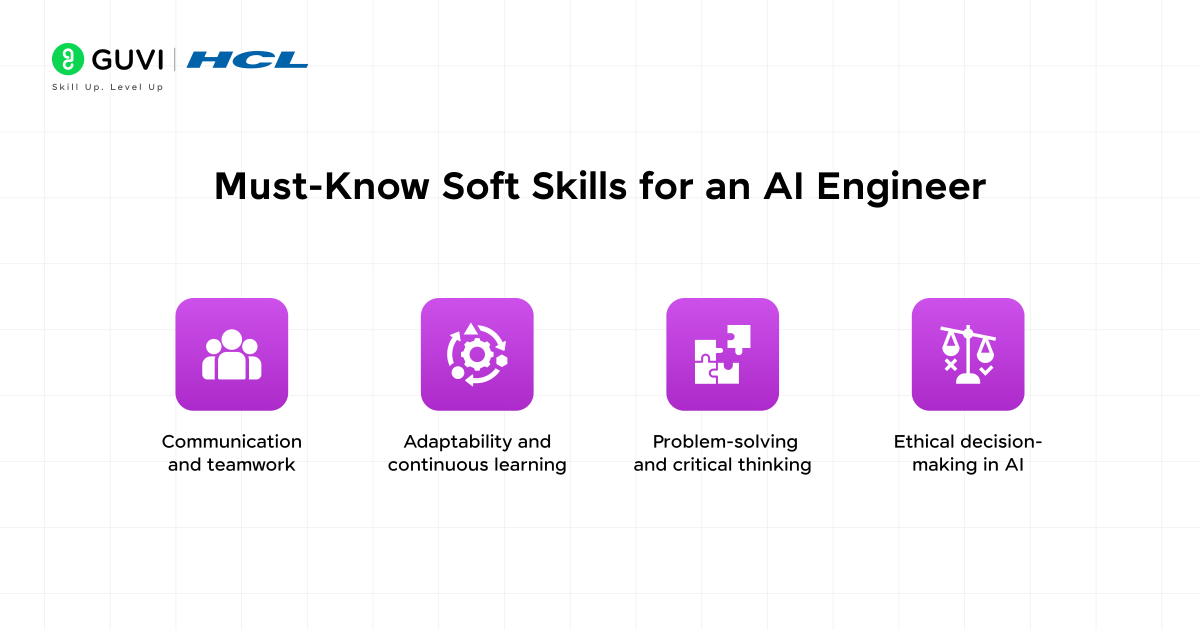 GUVI | HCL
Skill Up. Level Up

Must-Know Soft Skills for an AI Engineer

Communication and teamwork

Adaptability and continuous learning

Problem-solving and critical thinking

Ethical decision-making in AI